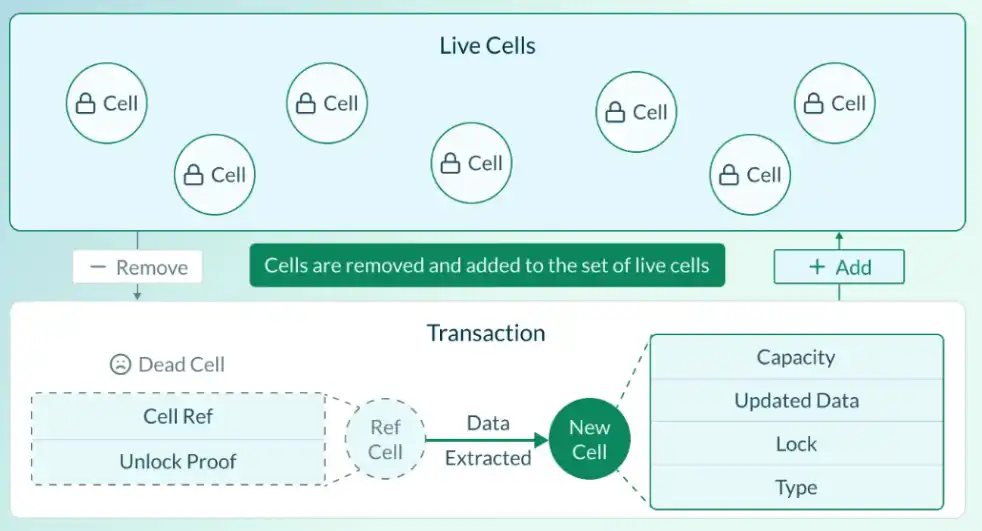 Live Cells

Cell

Cell

Cell

Cell

Cell

Cell

Cell

− Remove

Cells are removed and added to the set of live cells

+ Add

Transaction

Dead Cell

Cell Ref

Unlock Proof

Ref Cell

Data Extracted

New Cell

Capacity

Updated Data

Lock

Type